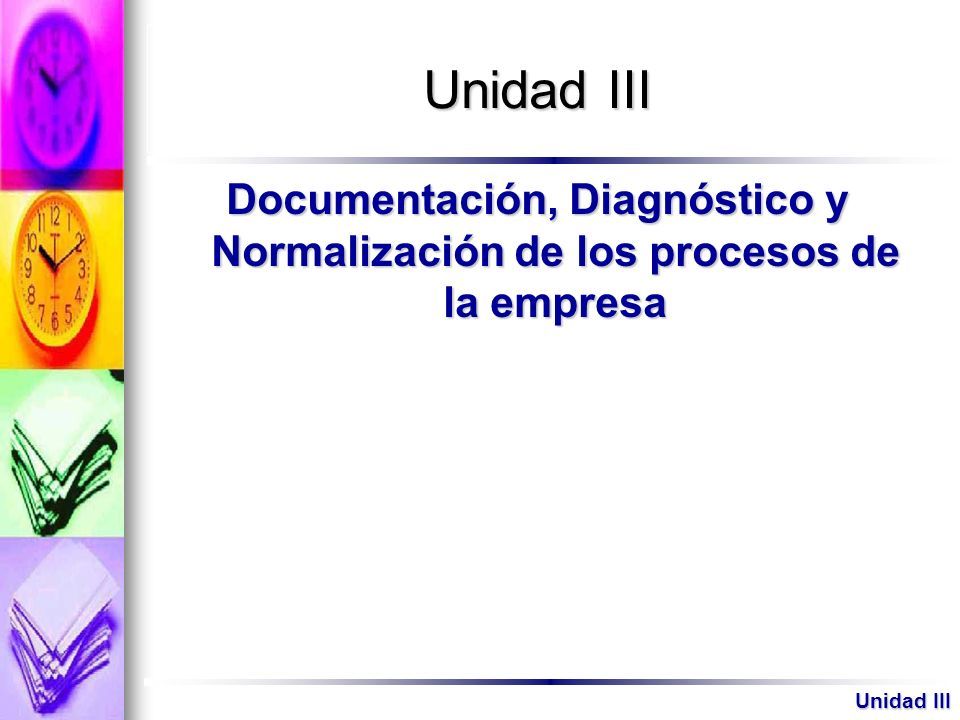 Unidad III

Documentación, Diagnóstico y Normalización de los procesos de la empresa

Unidad III